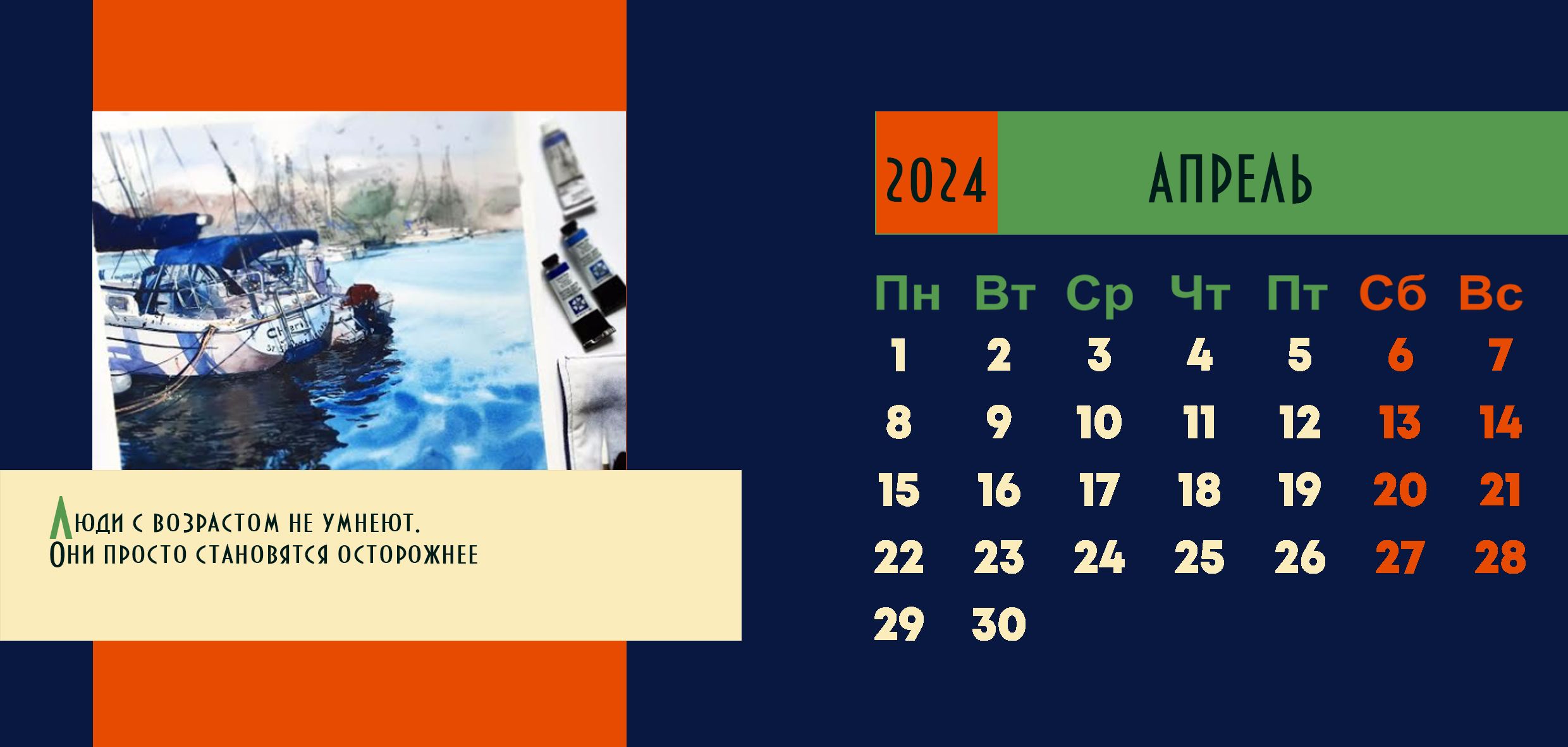 Люди с возрастом не умнеют.
Они просто становятся осторожнее

2024 АПРЕЛЬ

| Пн | Вт | Ср | Чт | Пт | Сб | Вс |
|---|---|---|---|---|---|---|
| 1 | 2 | 3 | 4 | 5 | 6 | 7 |
| 8 | 9 | 10 | 11 | 12 | 13 | 14 |
| 15 | 16 | 17 | 18 | 19 | 20 | 21 |
| 22 | 23 | 24 | 25 | 26 | 27 | 28 |
| 29 | 30 | | | | | |